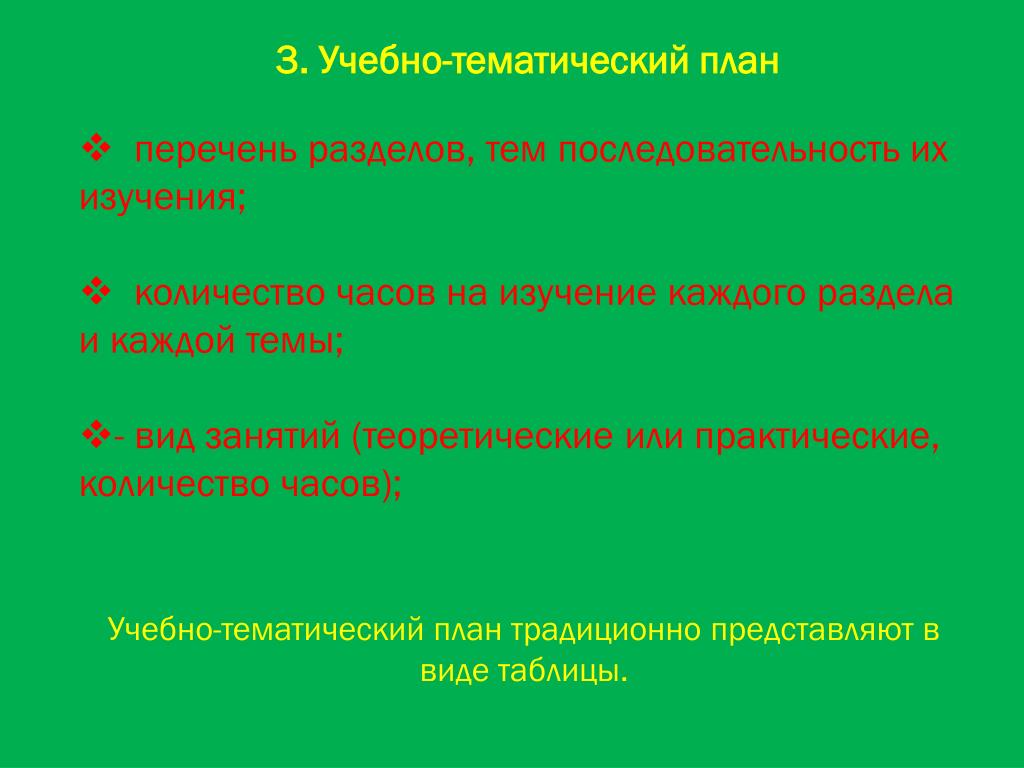 3. Учебно-тематический план

❖ перечень разделов, тем последовательность их изучения;

❖ количество часов на изучение каждого раздела и каждой темы;

❖- вид занятий (теоретические или практические, количество часов);

Учебно-тематический план традиционно представляют в виде таблицы.